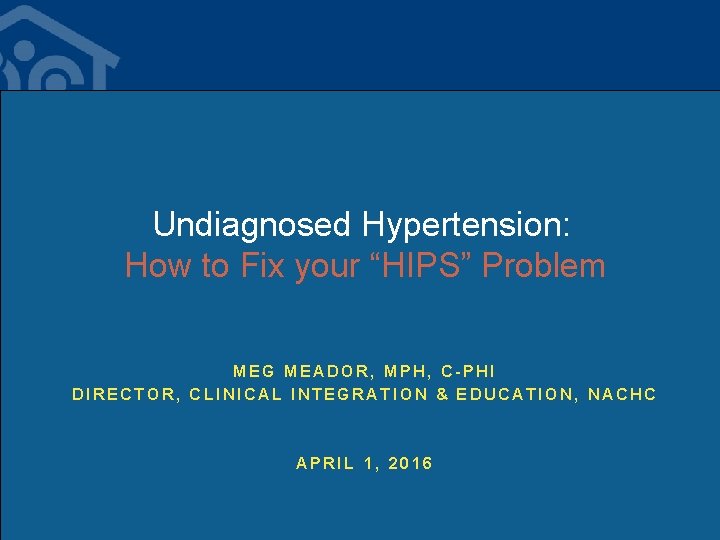 Undiagnosed Hypertension:
How to Fix your “HIPS” Problem

MEG MEADOR, MPH, C-PHI
DIRECTOR, CLINICAL INTEGRATION & EDUCATION, NACHC

APRIL 1, 2016